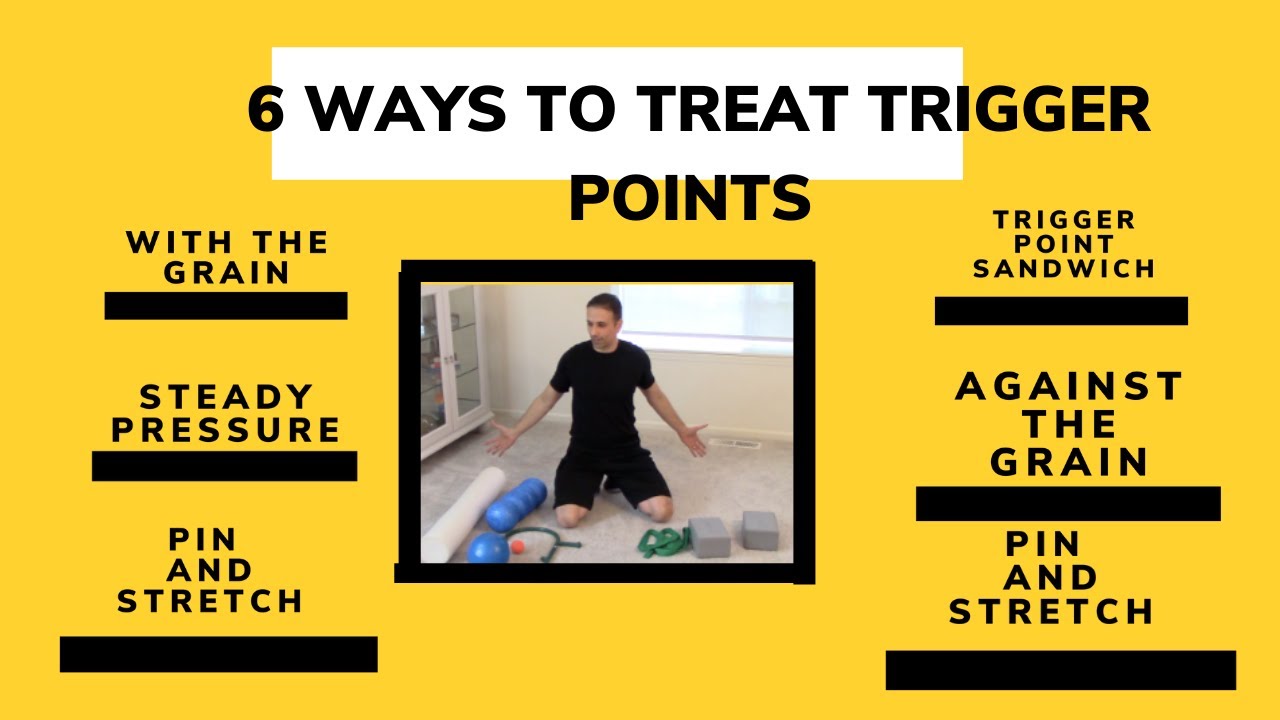 6 WAYS TO TREAT TRIGGER POINTS

WITH THE GRAIN

STEADY PRESSURE

PIN AND STRETCH

TRIGGER POINT SANDWICH

AGAINST THE GRAIN

PIN AND STRETCH